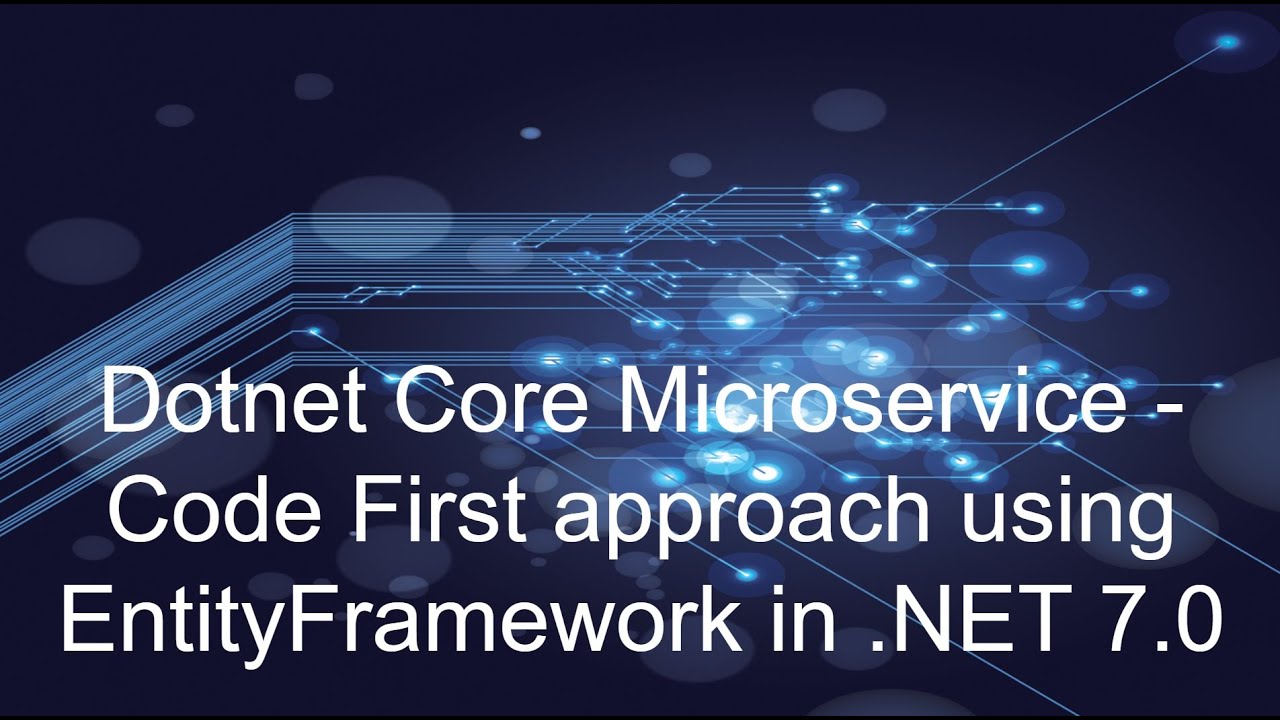 Dotnet Core Microservice - Code First approach using EntityFramework in .NET 7.0